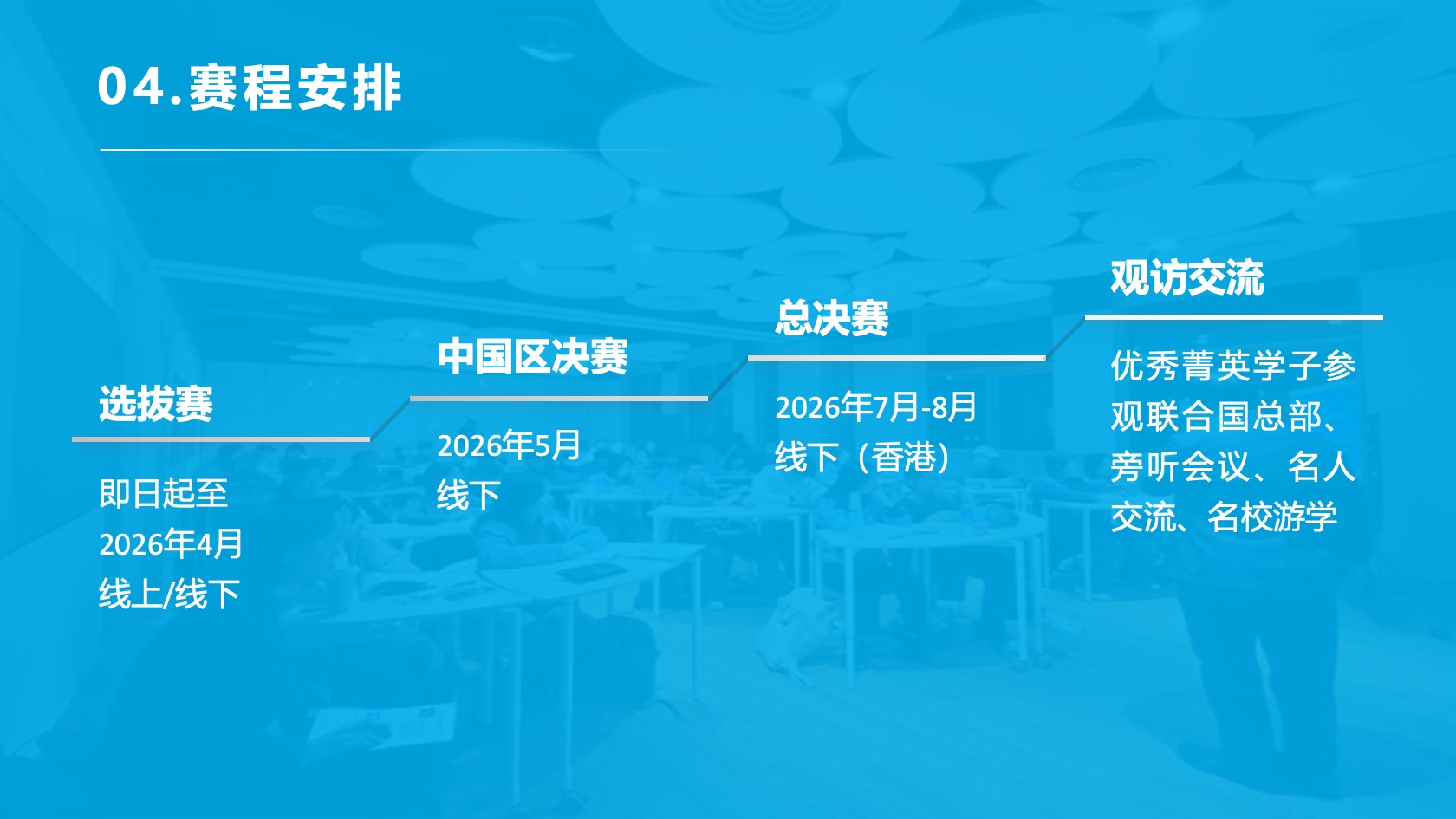 04.赛程安排

选拔赛

即日起至
2026年4月
线上/线下

中国区决赛

2026年5月
线下

总决赛

2026年7月-8月
线下（香港）

观访交流

优秀菁英学子参观联合国总部、旁听会议、名人交流、名校游学